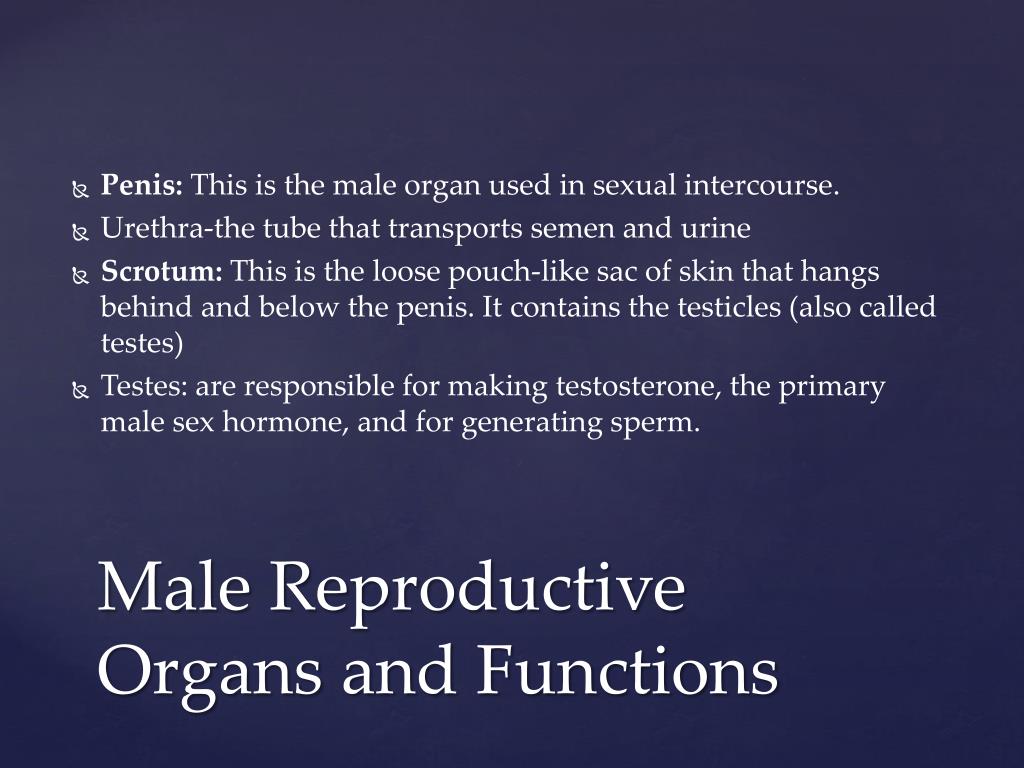 Penis: This is the male organ used in sexual intercourse.
Urethra-the tube that transports semen and urine
Scrotum: This is the loose pouch-like sac of skin that hangs behind and below the penis. It contains the testicles (also called testes)
Testes: are responsible for making testosterone, the primary male sex hormone, and for generating sperm.

Male Reproductive Organs and Functions